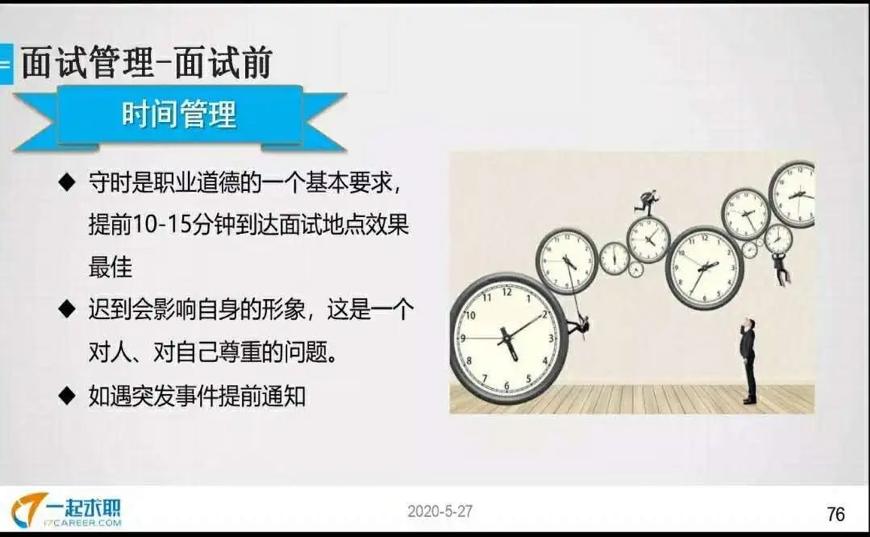 面试管理-面试前

时间管理

◆ 守时是职业道德的一个基本要求，提前10-15分钟到达面试地点效果最佳

◆ 迟到会影响自身的形象，这是一个对人、对自己尊重的问题。

◆ 如遇突发事件提前通知

一起求职
17CAREER.COM

2020-5-27

76